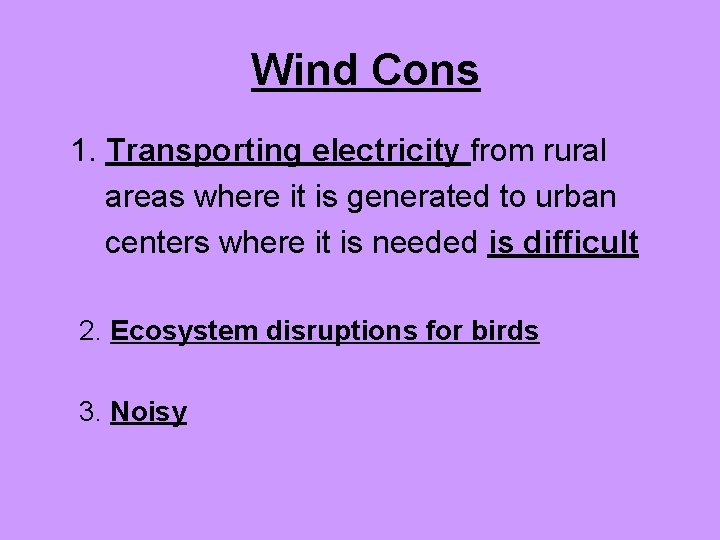 Wind Cons

1. Transporting electricity from rural areas where it is generated to urban centers where it is needed is difficult

2. Ecosystem disruptions for birds

3. Noisy